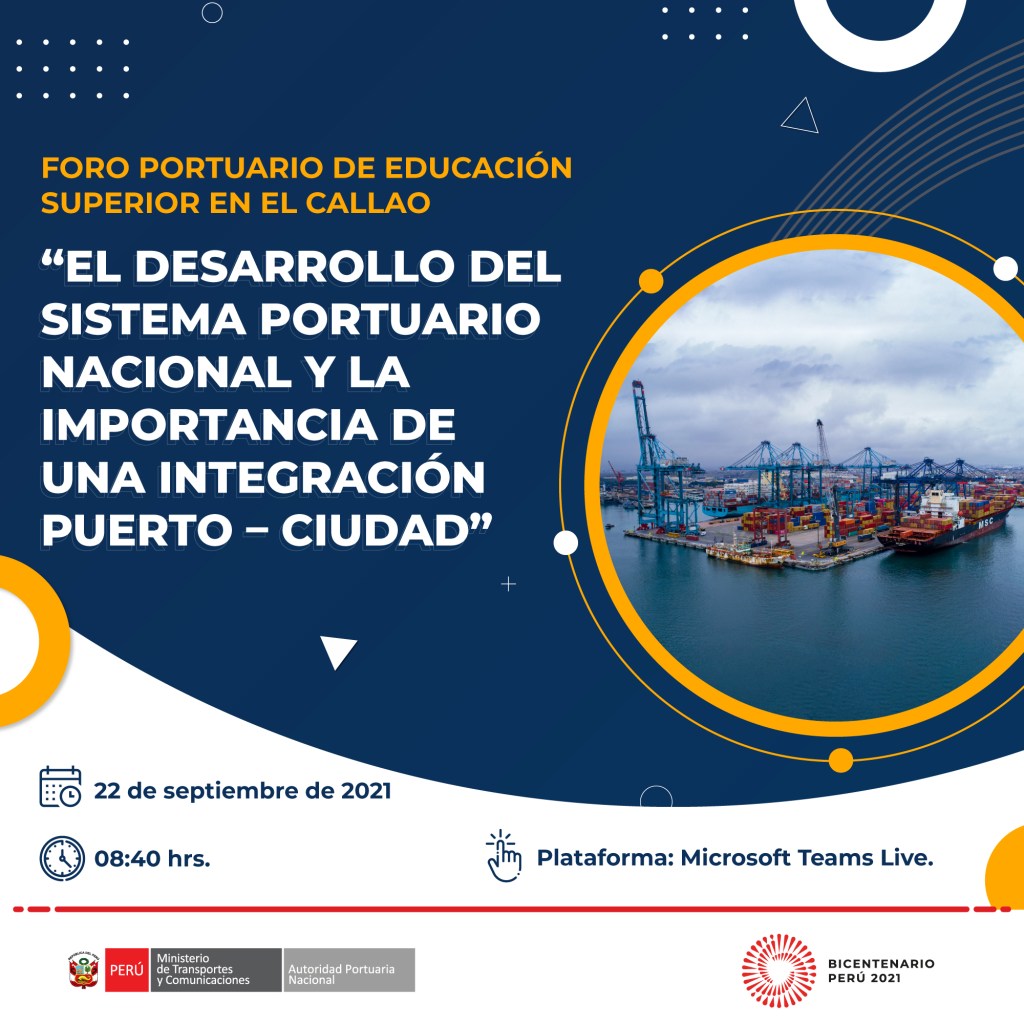 FORO PORTUARIO DE EDUCACIÓN SUPERIOR EN EL CALLAO

“EL DESARROLLO DEL SISTEMA PORTUARIO NACIONAL Y LA IMPORTANCIA DE UNA INTEGRACIÓN PUERTO – CIUDAD”

MSC

22 de septiembre de 2021

08:40 hrs.

Plataforma: Microsoft Teams Live.

PERÚ Ministerio de Transportes y Comunicaciones Autoridad Portuaria Nacional

BICENTENARIO PERÚ 2021